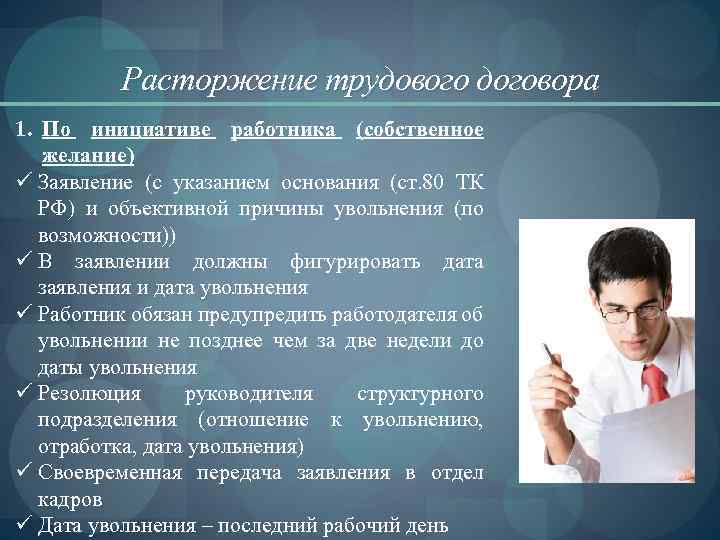 Расторжение трудового договора

1. По инициативе работника (собственное желание)
✓ Заявление (с указанием основания (ст.80 ТК РФ) и объективной причины увольнения (по возможности))
✓ В заявлении должны фигурировать дата заявления и дата увольнения
✓ Работник обязан предупредить работодателя об увольнении не позднее чем за две недели до даты увольнения
✓ Резолюция руководителя структурного подразделения (отношение к увольнению, отработка, дата увольнения)
✓ Своевременная передача заявления в отдел кадров
✓ Дата увольнения – последний рабочий день